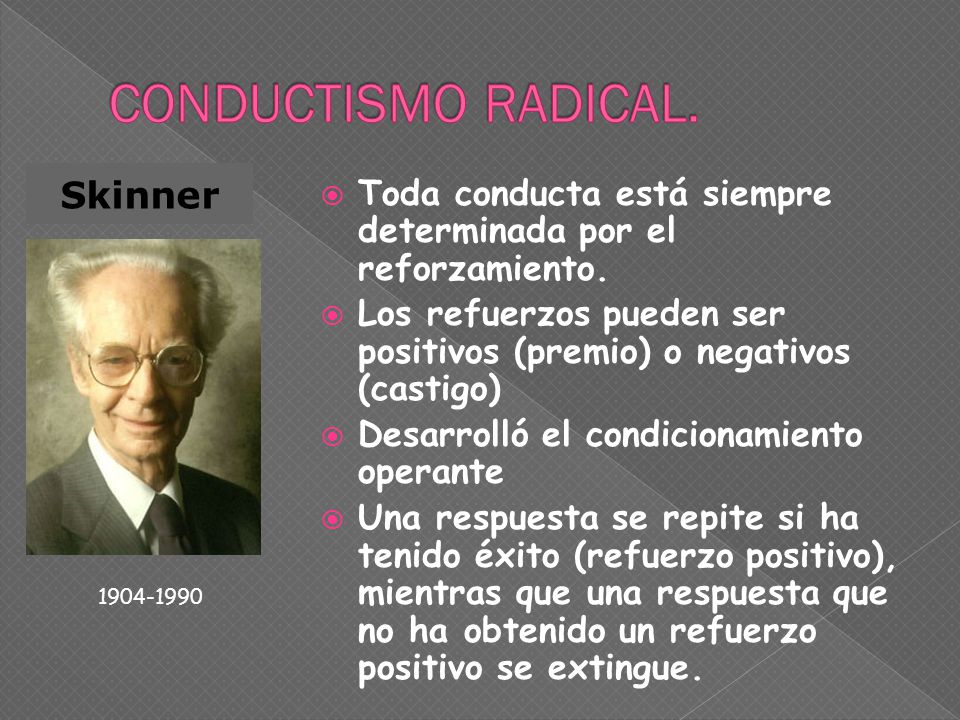 CONDUCTISMO RADICAL.

Skinner

1904-1990

Toda conducta está siempre determinada por el reforzamiento.

Los refuerzos pueden ser positivos (premio) o negativos (castigo)

Desarrolló el condicionamiento operante

Una respuesta se repite si ha tenido éxito (refuerzo positivo), mientras que una respuesta que no ha obtenido un refuerzo positivo se extingue.